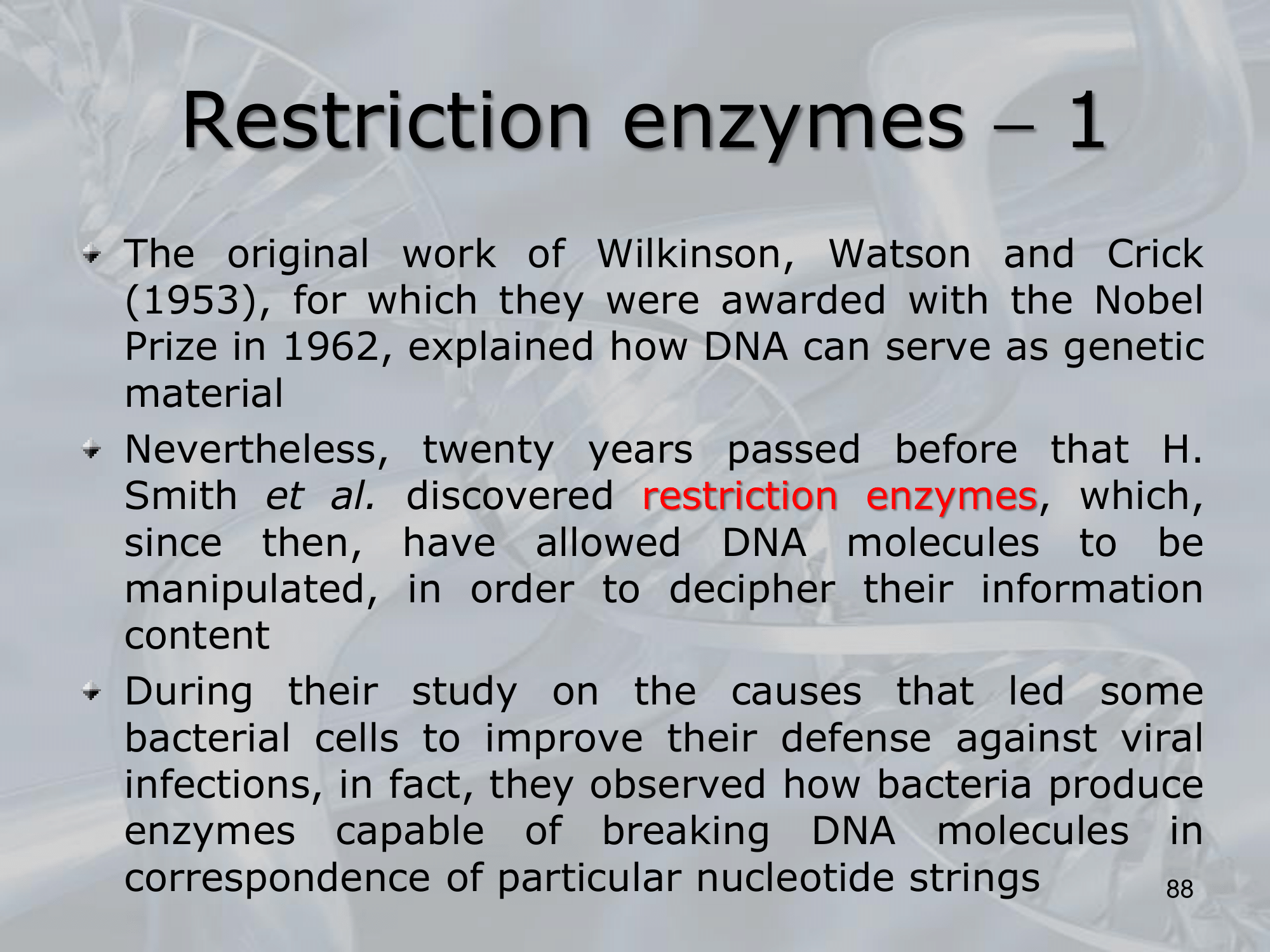 Restriction enzymes – 1

The original work of Wilkinson, Watson and Crick (1953), for which they were awarded with the Nobel Prize in 1962, explained how DNA can serve as genetic material

Nevertheless, twenty years passed before that H. Smith et al. discovered restriction enzymes, which, since then, have allowed DNA molecules to be manipulated, in order to decipher their information content

During their study on the causes that led some bacterial cells to improve their defense against viral infections, in fact, they observed how bacteria produce enzymes capable of breaking DNA molecules in correspondence of particular nucleotide strings

88